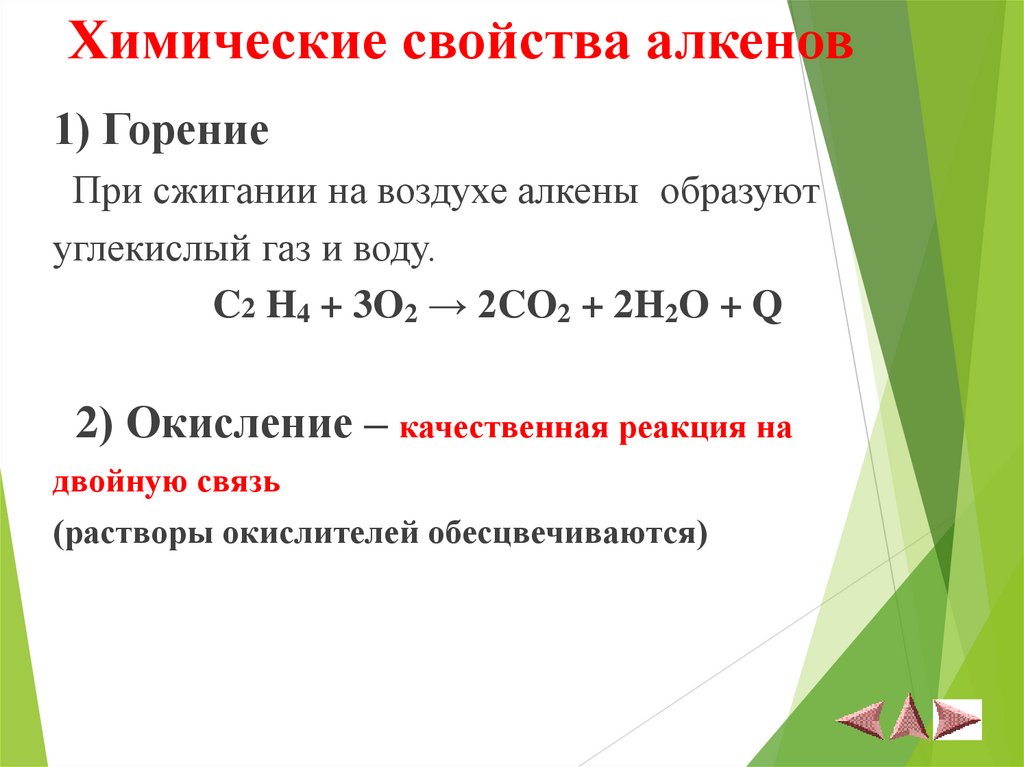 Химические свойства алкенов

1) Горение

При сжигании на воздухе алкены образуют углекислый газ и воду.

$C_2H_4 + 3O_2 \rightarrow 2CO_2 + 2H_2O + Q$

2) Окисление – качественная реакция на двойную связь

(растворы окислителей обесцвечиваются)